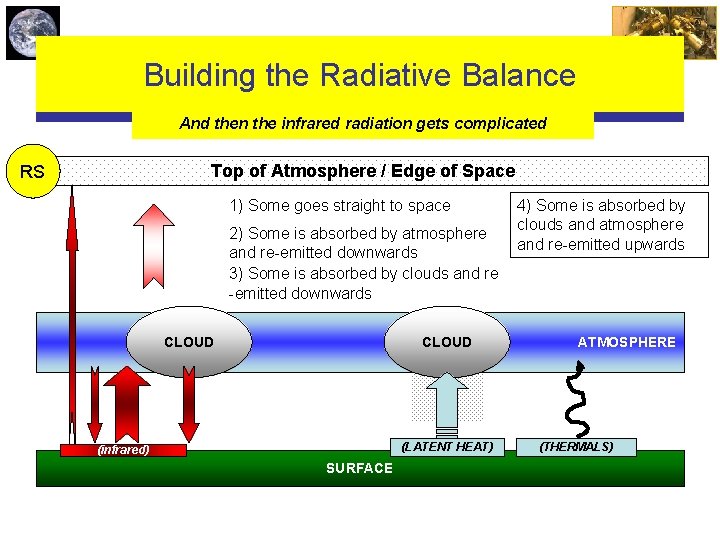 Building the Radiative Balance

And then the infrared radiation gets complicated

RS

Top of Atmosphere / Edge of Space

1) Some goes straight to space

2) Some is absorbed by atmosphere and re-emitted downwards

3) Some is absorbed by clouds and re-emitted downwards

4) Some is absorbed by clouds and atmosphere and re-emitted upwards

CLOUD

CLOUD

ATMOSPHERE

(infrared)

(LATENT HEAT)

(THERMALS)

SURFACE